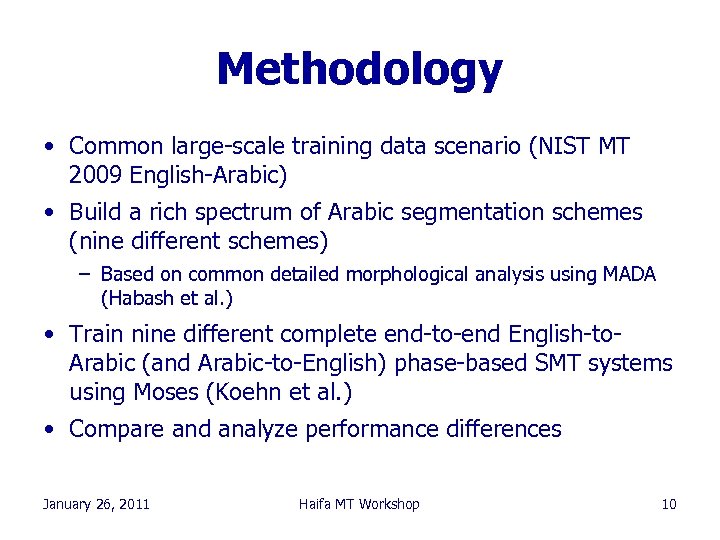 Methodology

• Common large-scale training data scenario (NIST MT 2009 English-Arabic)

• Build a rich spectrum of Arabic segmentation schemes (nine different schemes)

– Based on common detailed morphological analysis using MADA (Habash et al.)

• Train nine different complete end-to-end English-to-Arabic (and Arabic-to-English) phase-based SMT systems using Moses (Koehn et al.)

• Compare and analyze performance differences

January 26, 2011

Haifa MT Workshop

10